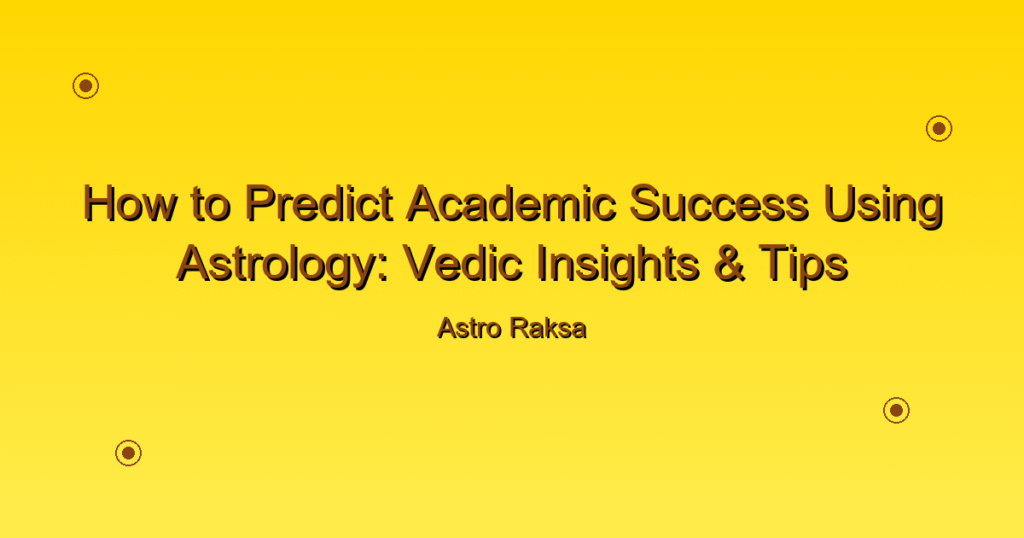 How to Predict Academic Success Using Astrology: Vedic Insights & Tips

Astro Raksa